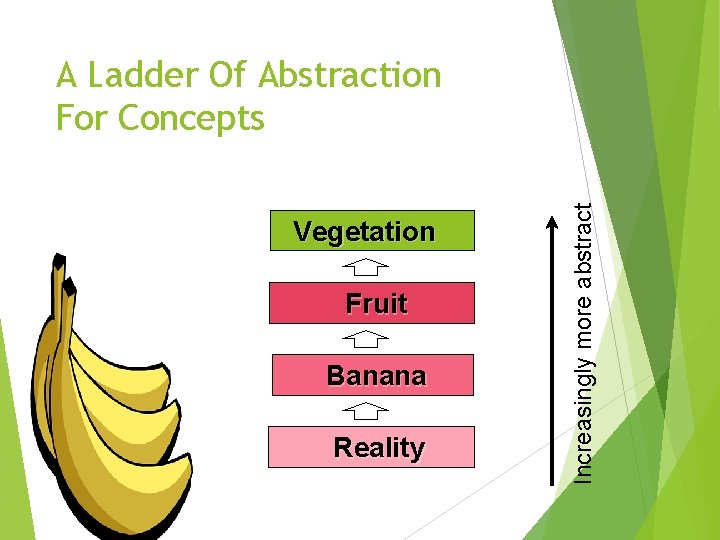 A Ladder Of Abstraction For Concepts

Vegetation

Fruit

Banana

Reality

Increasingly more abstract